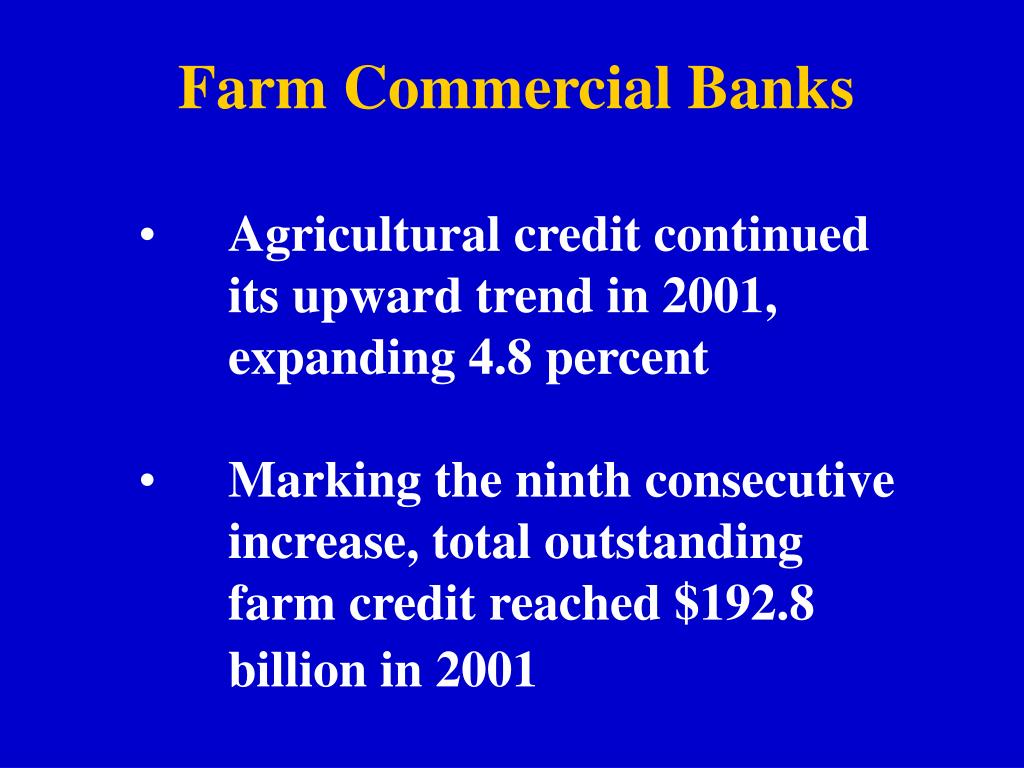 Farm Commercial Banks

• Agricultural credit continued its upward trend in 2001, expanding 4.8 percent

• Marking the ninth consecutive increase, total outstanding farm credit reached \$192.8 billion in 2001